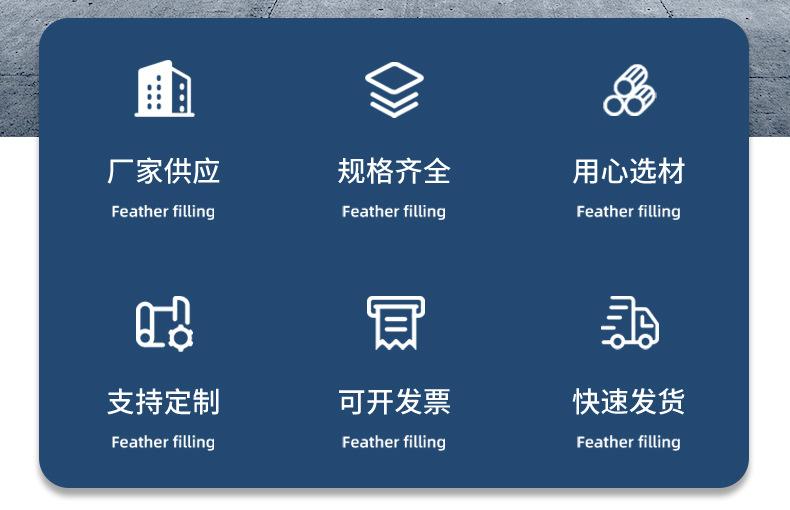 厂家供应
Feather filling

规格齐全
Feather filling

用心选材
Feather filling

支持定制
Feather filling

可开发票
Feather filling

快速发货
Feather filling